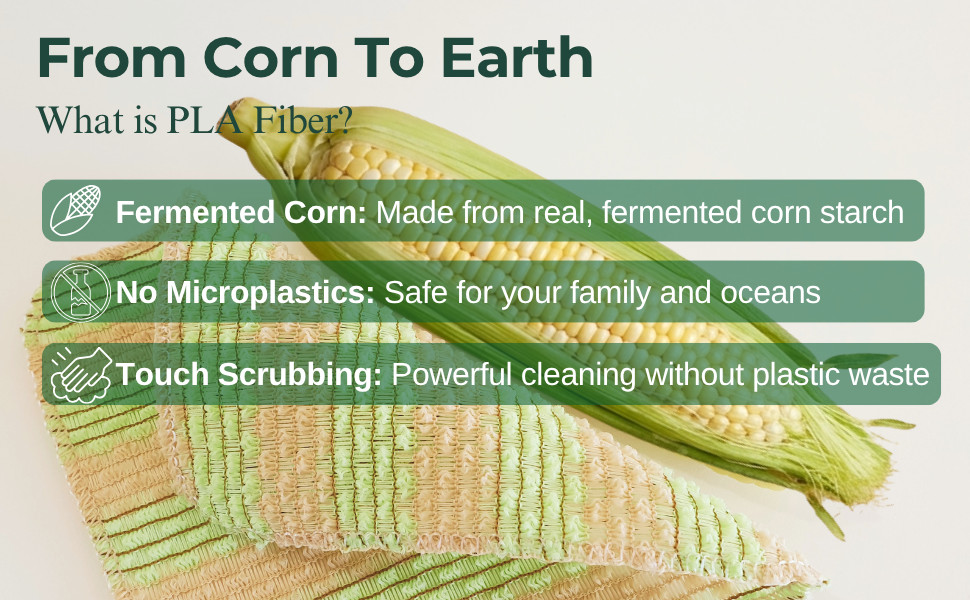 From Corn To Earth

What is PLA Fiber?

Fermented Corn: Made from real, fermented corn starch

No Microplastics: Safe for your family and oceans

Touch Scrubbing: Powerful cleaning without plastic waste